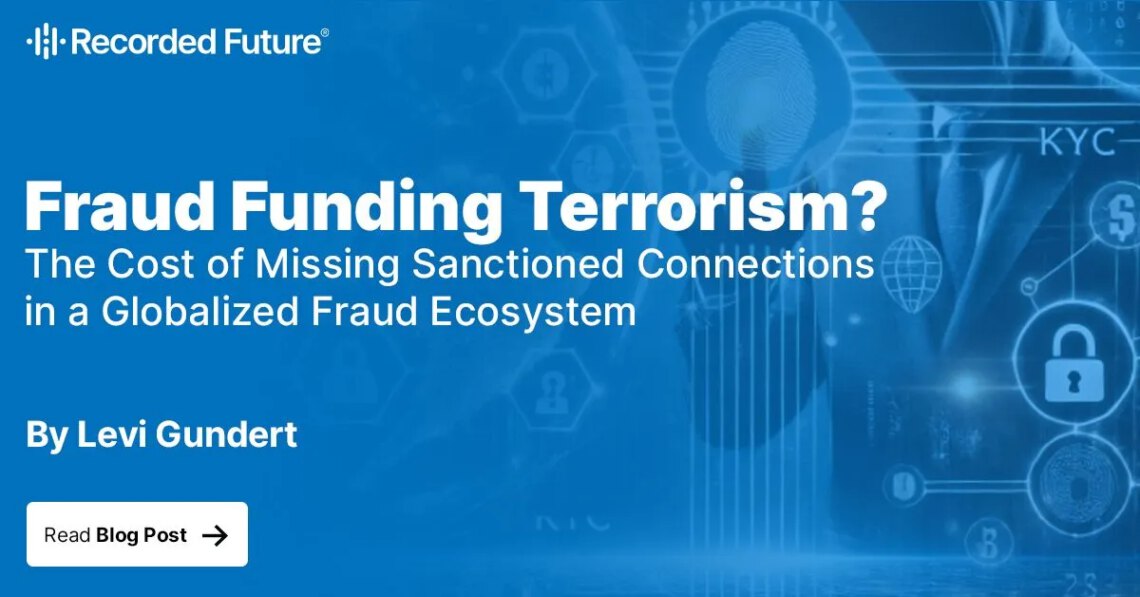 Recorded Future®

KYC

Fraud Funding Terrorism?
The Cost of Missing Sanctioned Connections in a Globalized Fraud Ecosystem

By Levi Gundert

Read Blog Post →

KYC

KYC